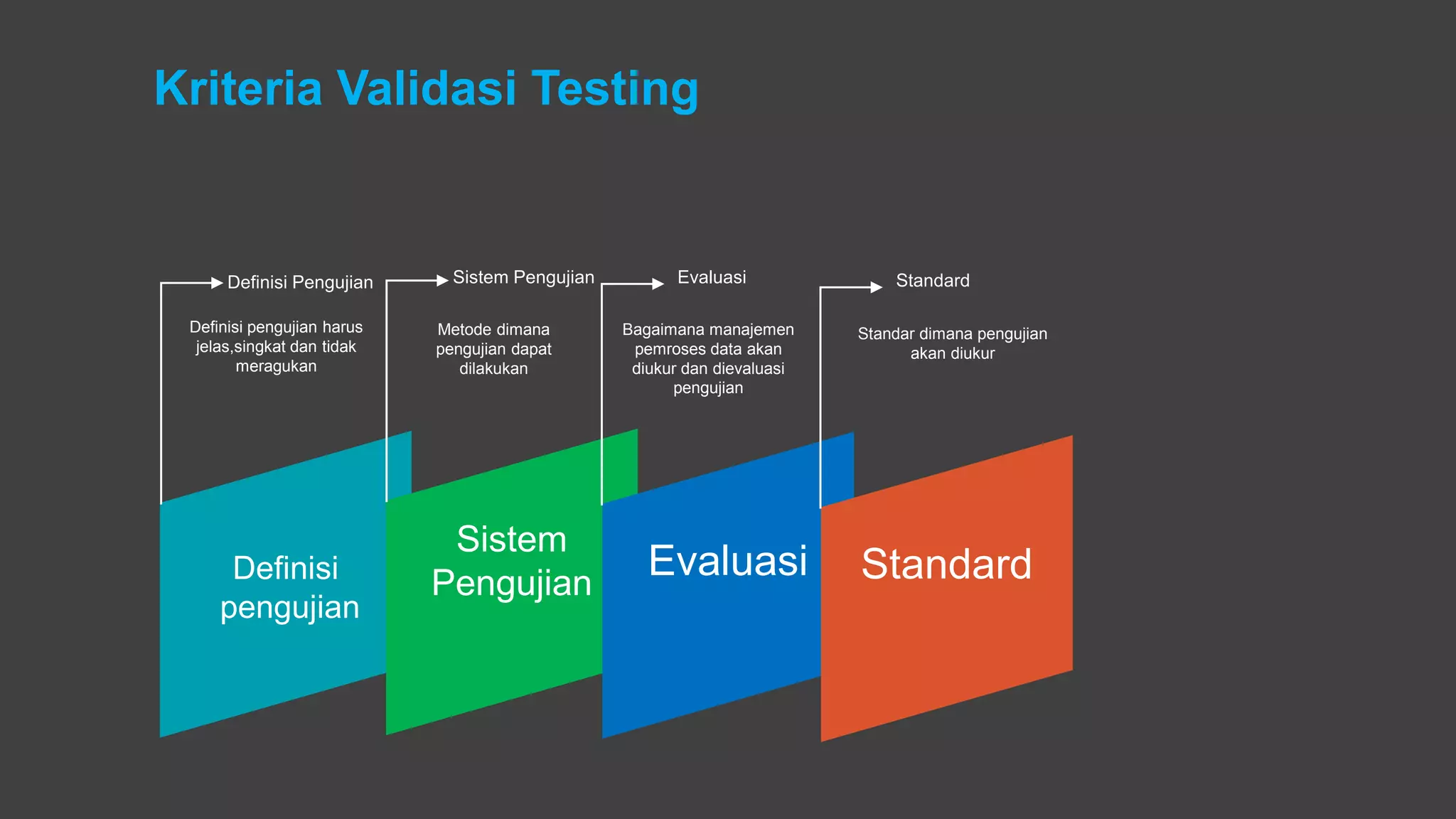 Kriteria Validasi Testing

Definisi Pengujian

Definisi pengujian harus jelas,singkat dan tidak meragukan

Sistem Pengujian

Metode dimana pengujian dapat dilakukan

Evaluasi

Bagaimana manajemen pemroses data akan diukur dan dievaluasi pengujian

Standard

Standar dimana pengujian akan diukur

Definisi pengujian

Sistem Pengujian

Evaluasi

Standard